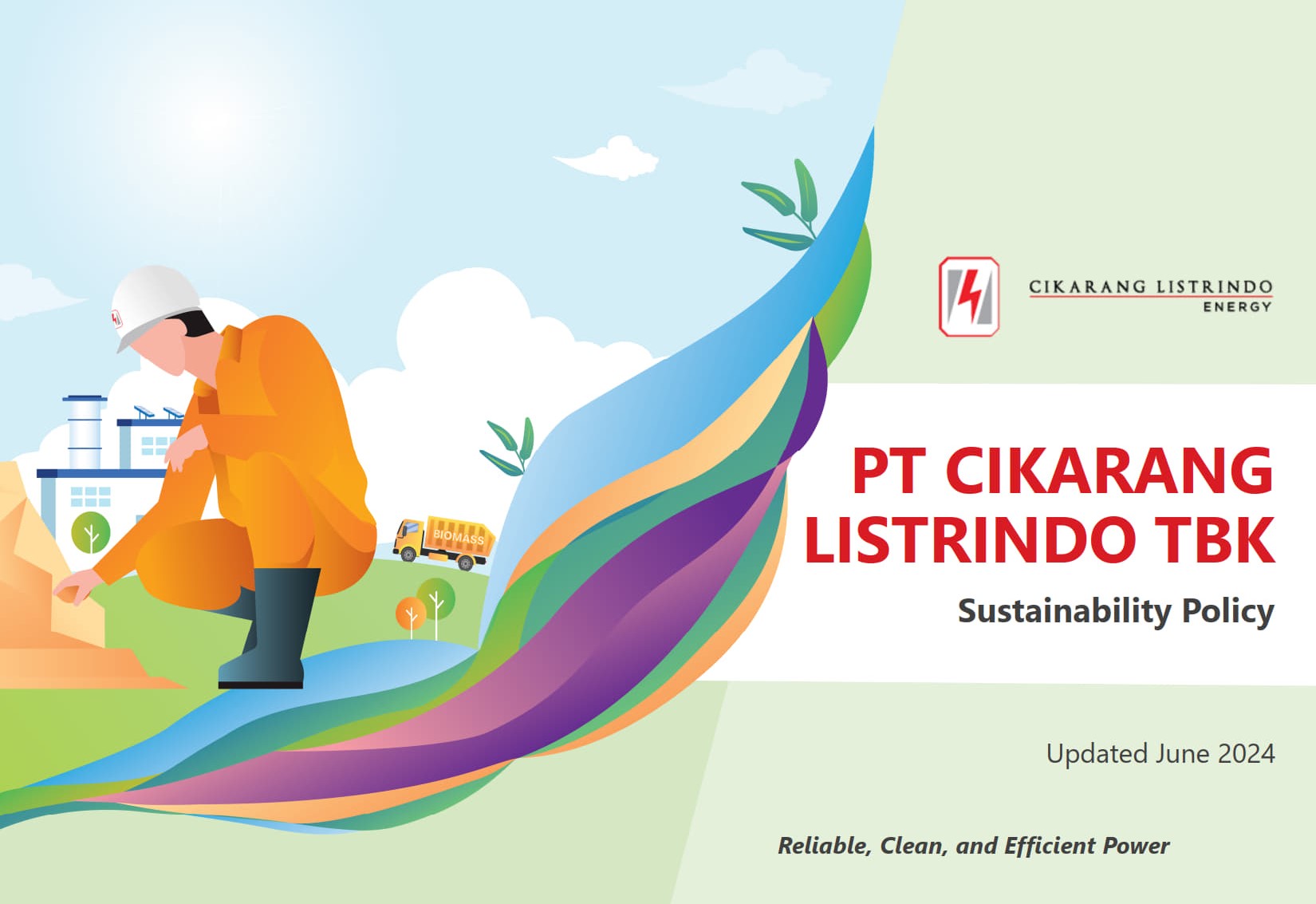 BIOMASS

CIKARANG LISTRINDO
ENERGY

PT CIKARANG LISTRINDO TBK

Sustainability Policy

Updated June 2024

Reliable, Clean, and Efficient Power